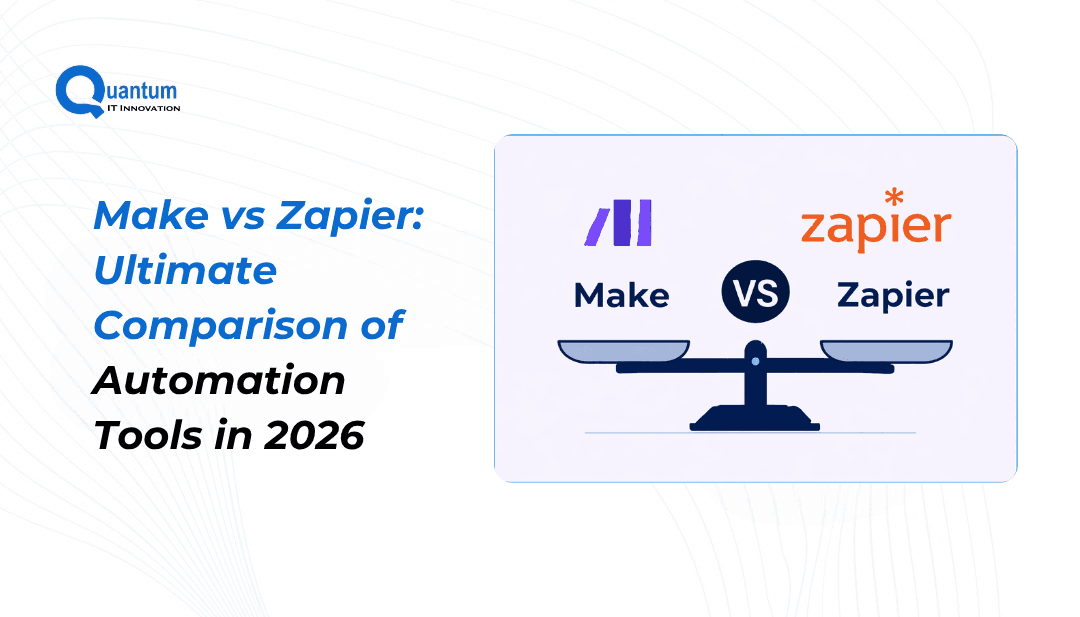 Quantum
IT Innovation

Make vs Zapier: Ultimate Comparison of Automation Tools in 2026

zapier

Make VS Zapier